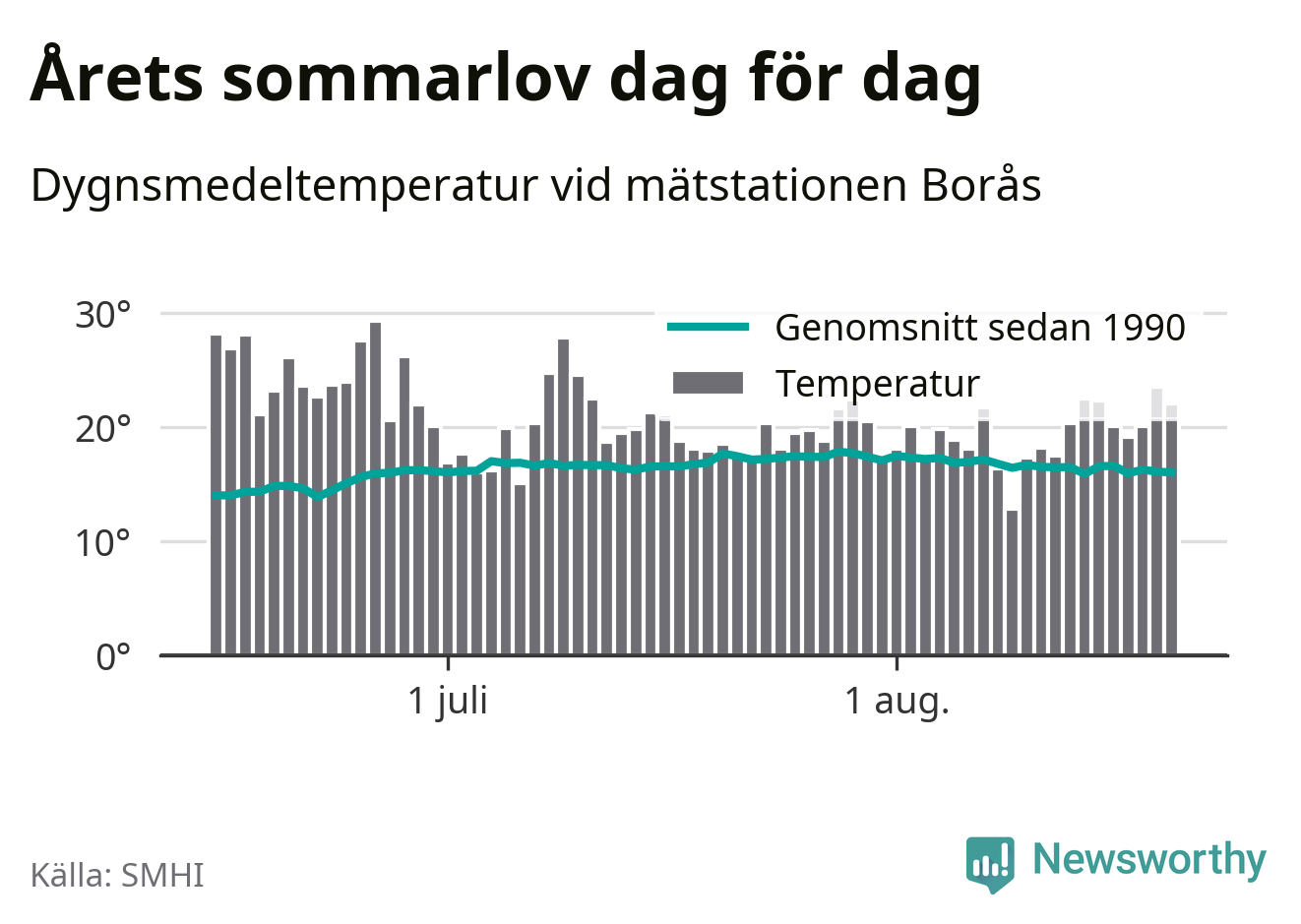 Årets sommarlov dag för dag

Dygnsmedeltemperatur vid mätstationen Borås

30°
20°
10°
0°

Genomsnitt sedan 1990
Temperatur

1 juli
1 aug.

Källa: SMHI

Newsworthy